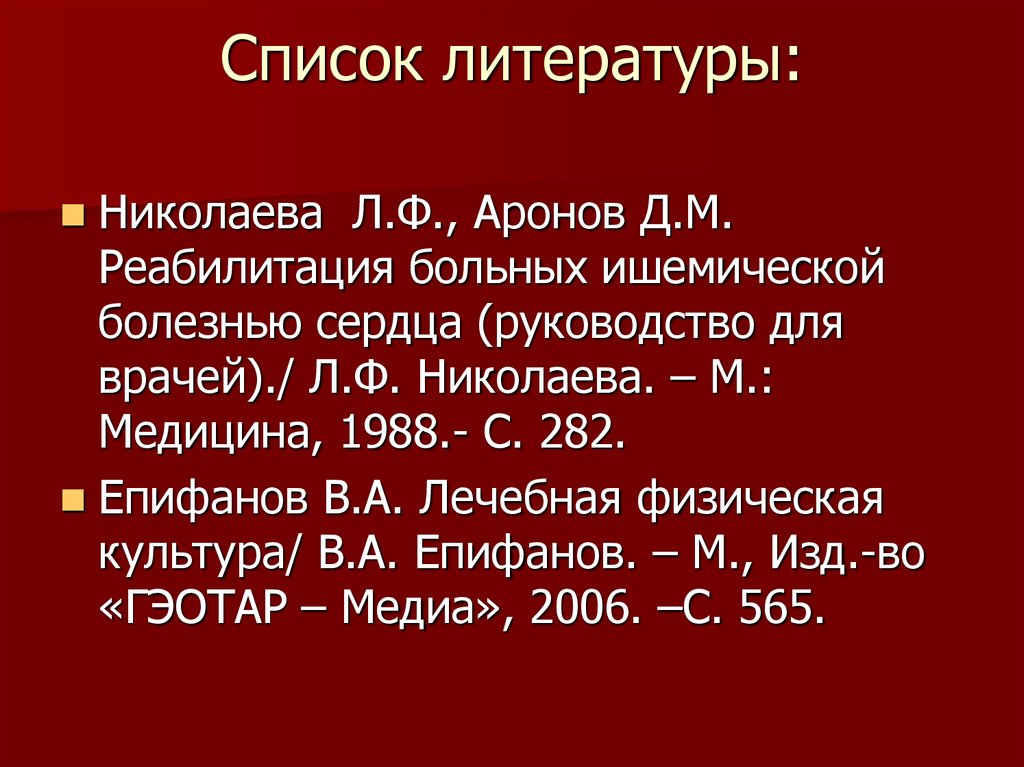 Список литературы:

Николаева Л.Ф., Аронов Д.М. Реабилитация больных ишемической болезнью сердца (руководство для врачей)./ Л.Ф. Николаева. – М.: Медицина, 1988.- С. 282.

Епифанов В.А. Лечебная физическая культура/ В.А. Епифанов. – М., Изд.-во «ГЭОТАР – Медиа», 2006. –С. 565.